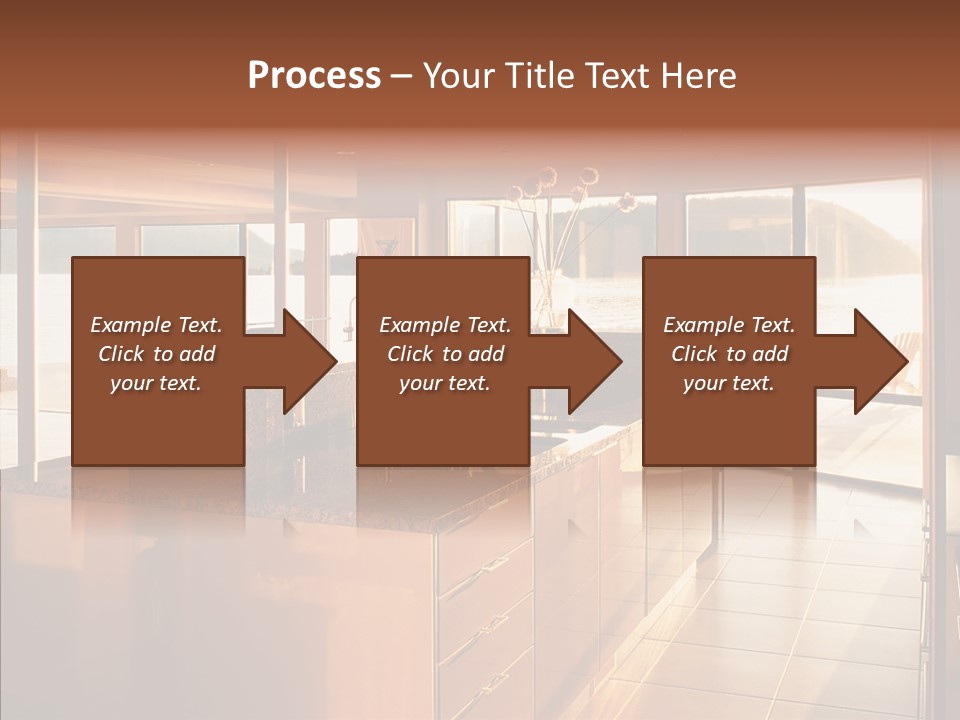 Process – Your Title Text Here

Example Text. Click to add your text.

Example Text. Click to add your text.

Example Text. Click to add your text.